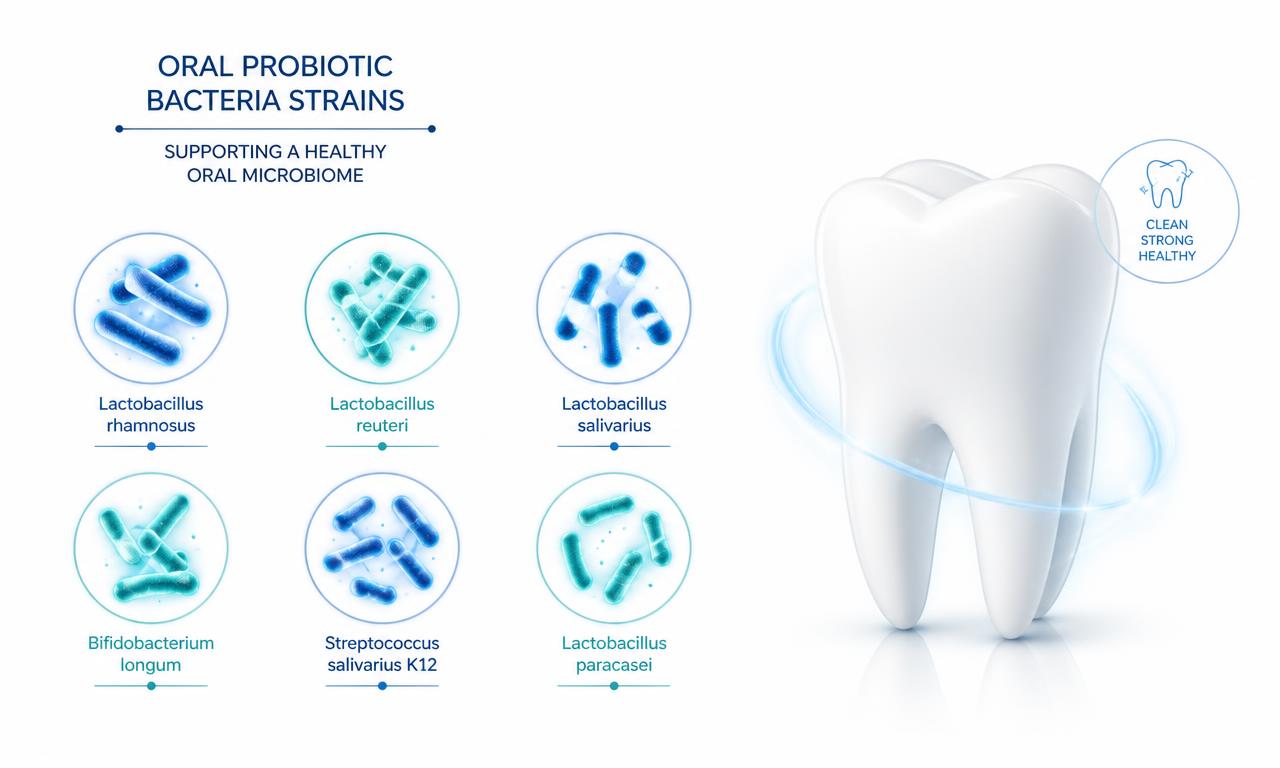 ORAL PROBIOTIC BACTERIA STRAINS

SUPPORTING A HEALTHY ORAL MICROBIOME

Lactobacillus rhamnosus

Lactobacillus reuteri

Lactobacillus salivarius

Bifidobacterium longum

Streptococcus salivarius K12

Lactobacillus paracasei

CLEAN STRONG HEALTHY